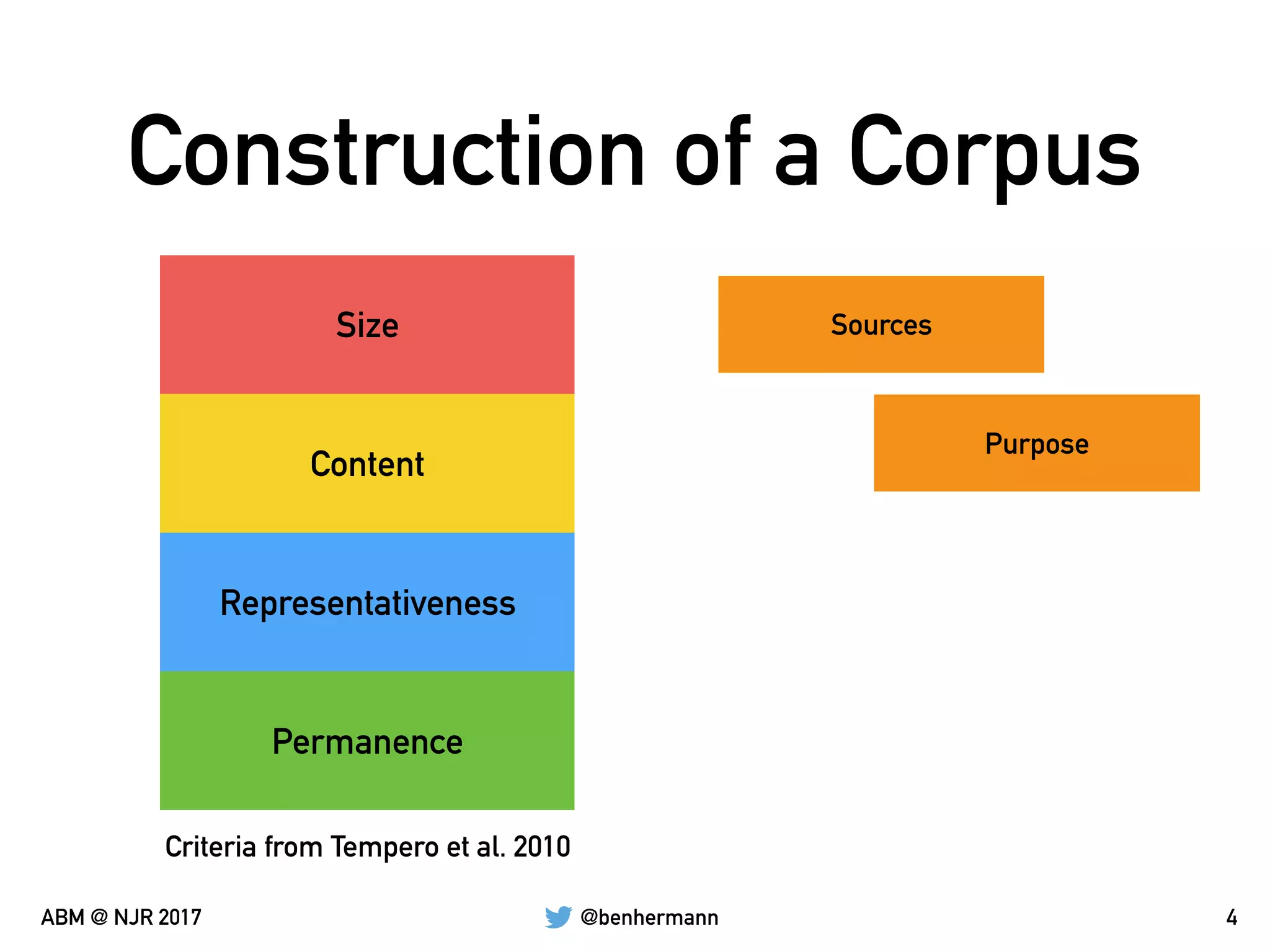 Construction of a Corpus

Size

Content

Representativeness

Permanence

Criteria from Tempero et al. 2010

Sources

Purpose

ABM @ NJR 2017

@benhermann

4